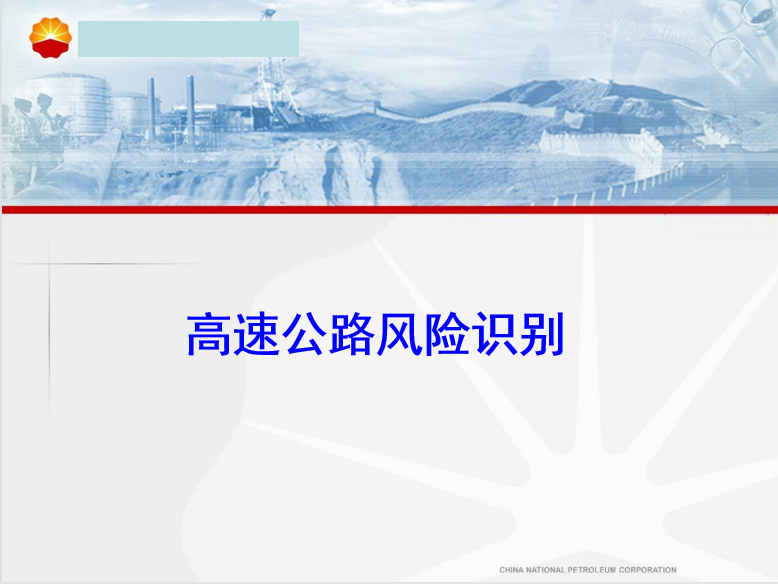 高速公路风险识别

CHINA NATIONAL PETROLEUM CORPORATION